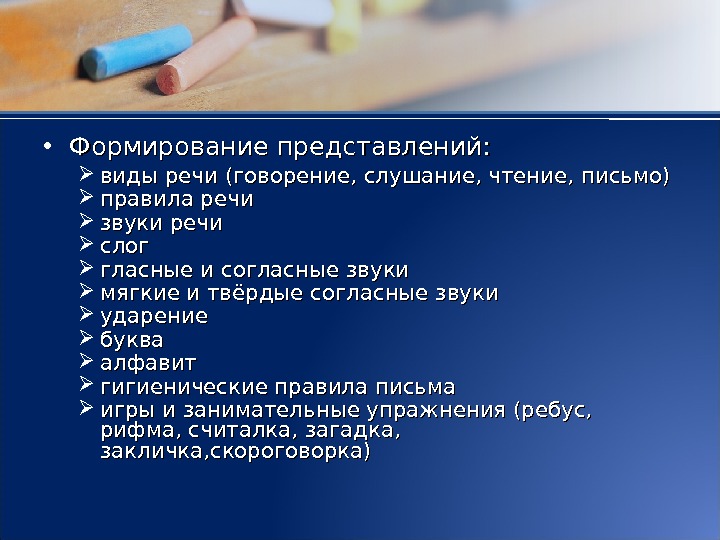 • Формирование представлений:
➢ виды речи (говорение, слушание, чтение, письмо)
➢ правила речи
➢ звуки речи
➢ слог
➢ гласные и согласные звуки
➢ мягкие и твёрдые согласные звуки
➢ ударение
➢ буква
➢ алфавит
➢ гигиенические правила письма
➢ игры и занимательные упражнения (ребус, рифма, считалка, загадка, закличка,скороговорка)